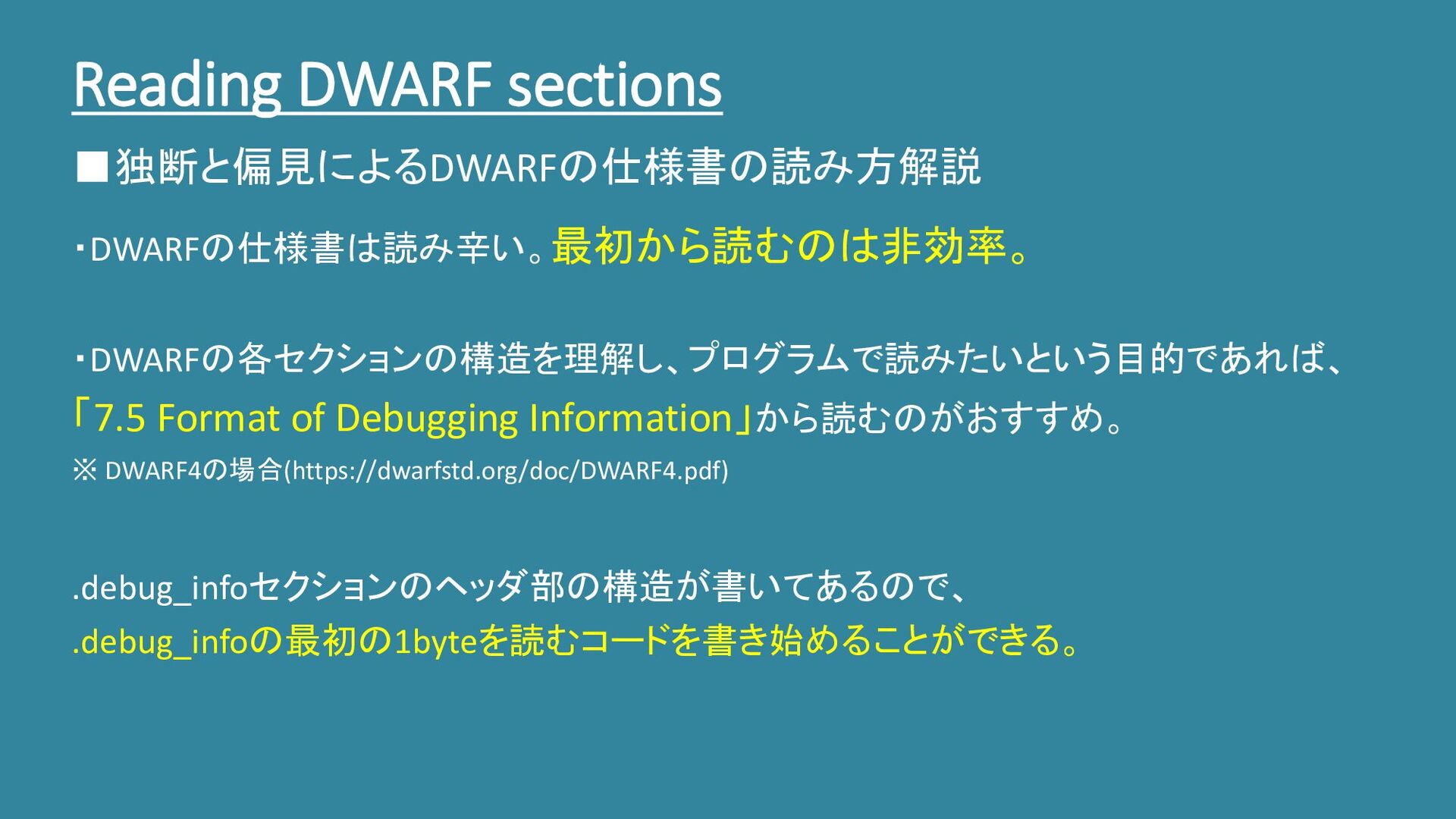 Reading DWARF sections

■独断と偏見によるDWARFの仕様書の読み方解説

・DWARFの仕様書は読み辛い。最初から読むのは非効率。

・DWARFの各セクションの構造を理解し、プログラムで読みたいという目的であれば、「7.5 Format of Debugging Information」から読むのがおすすめ。
※ DWARF4の場合(https://dwarfstd.org/doc/DWARF4.pdf)

.debug_infoセクションのヘッダ部の構造が書いてあるので、
.debug_infoの最初の1byteを読むコードを書き始めることができる。